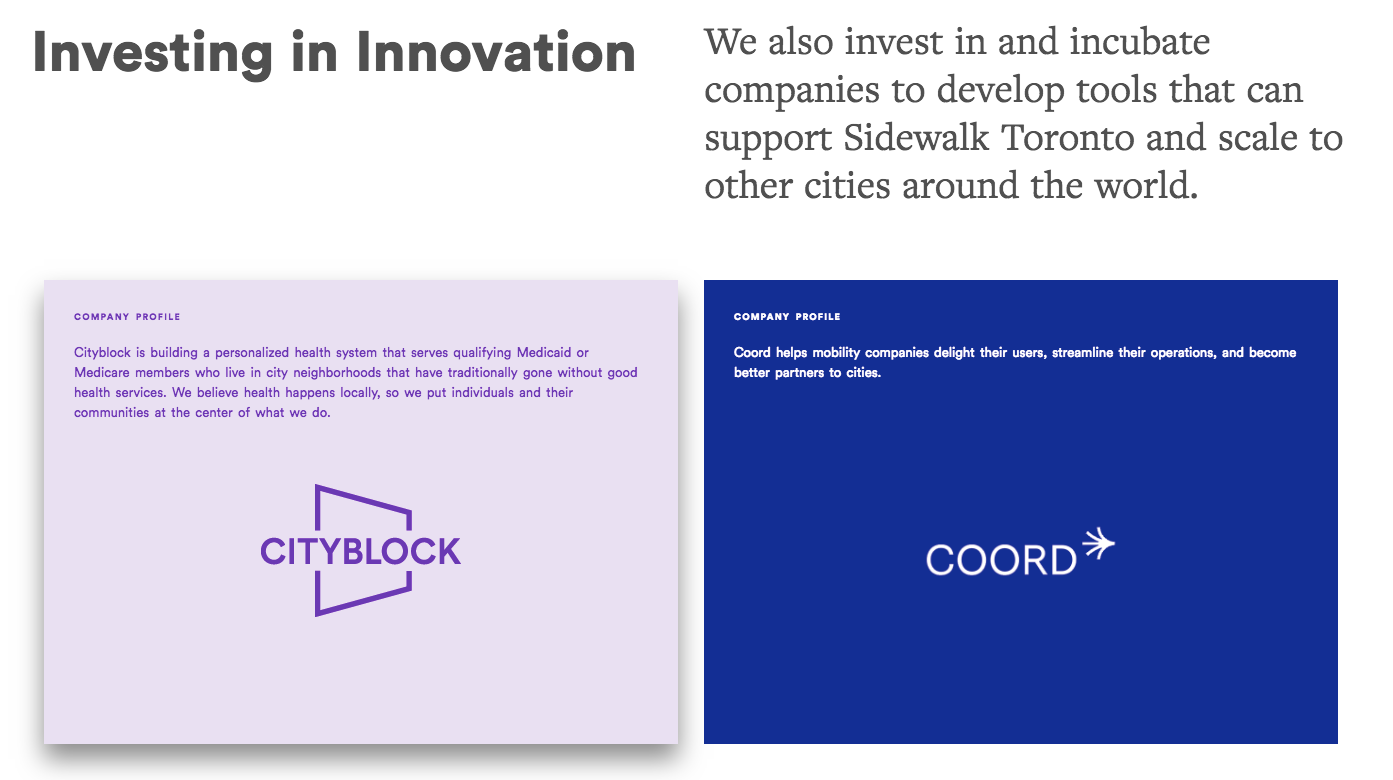 Investing in Innovation

We also invest in and incubate companies to develop tools that can support Sidewalk Toronto and scale to other cities around the world.

COMPANY PROFILE

Cityblock is building a personalized health system that serves qualifying Medicaid or Medicare members who live in city neighborhoods that have traditionally gone without good health services. We believe health happens locally, so we put individuals and their communities at the center of what we do.

CITYBLOCK

COMPANY PROFILE

Coord helps mobility companies delight their users, streamline their operations, and become better partners to cities.

COORD